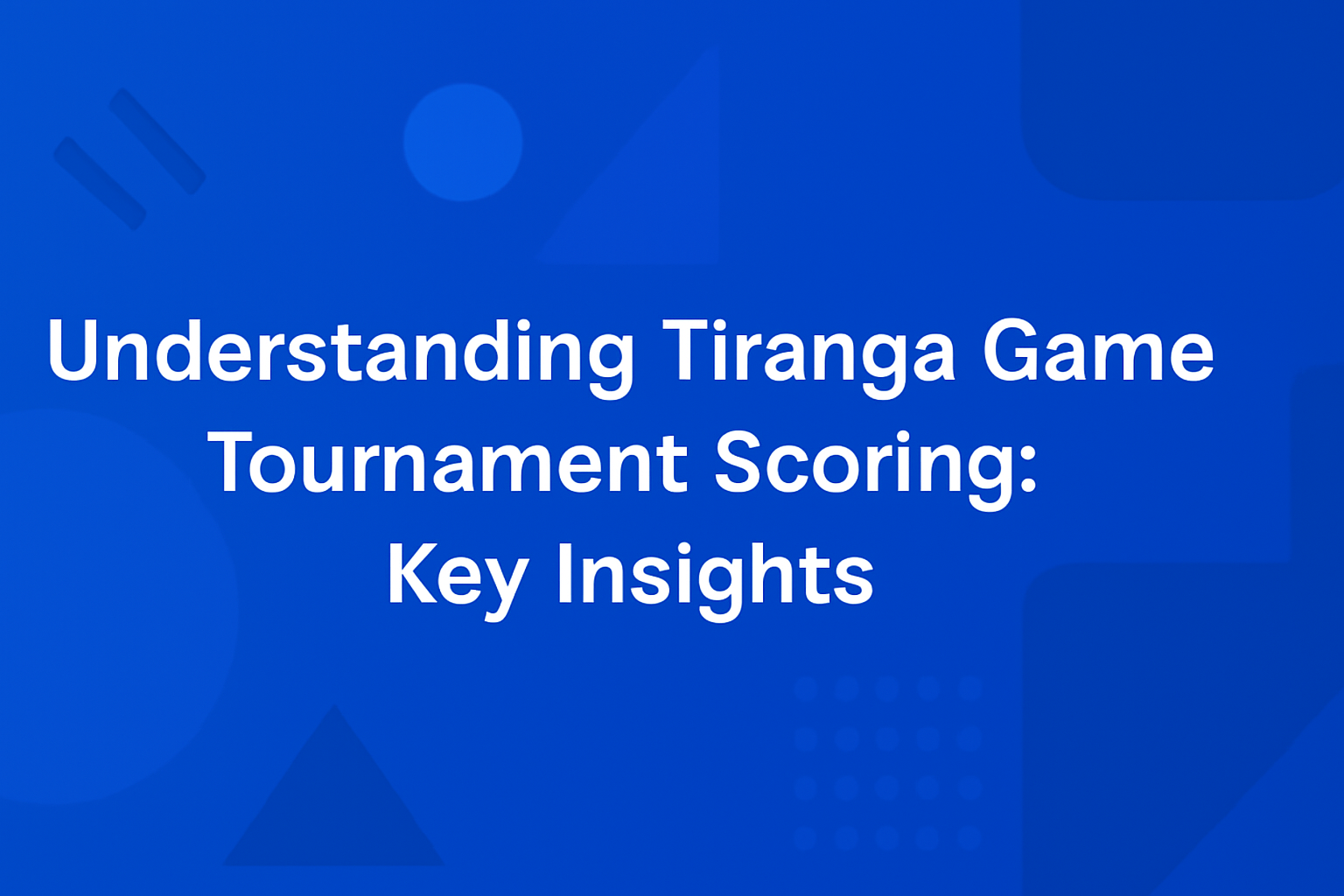 Understanding Tiranga Game Tournament Scoring: Key Insights